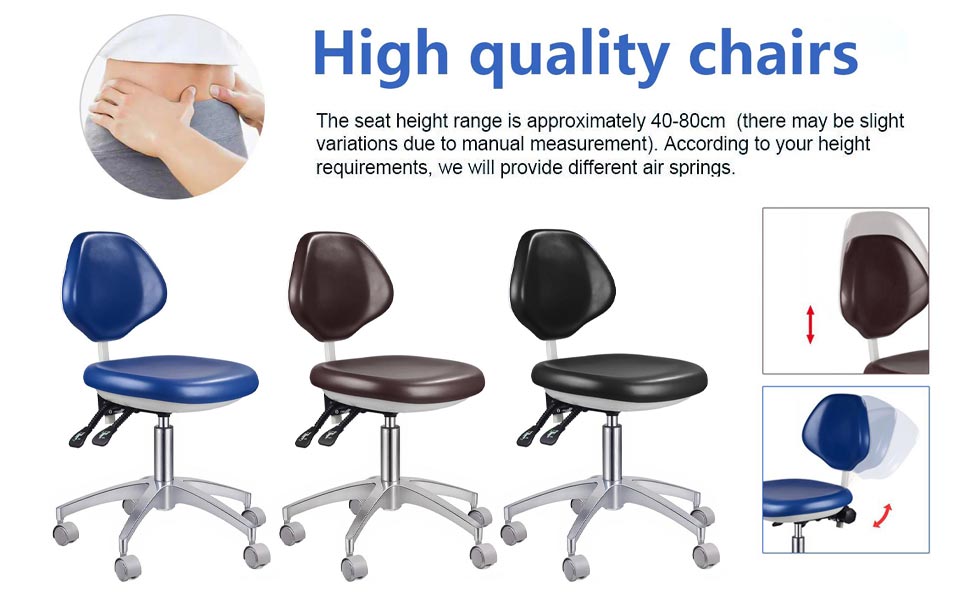 High quality chairs

The seat height range is approximately 40-80cm (there may be slight variations due to manual measurement). According to your height requirements, we will provide different air springs.